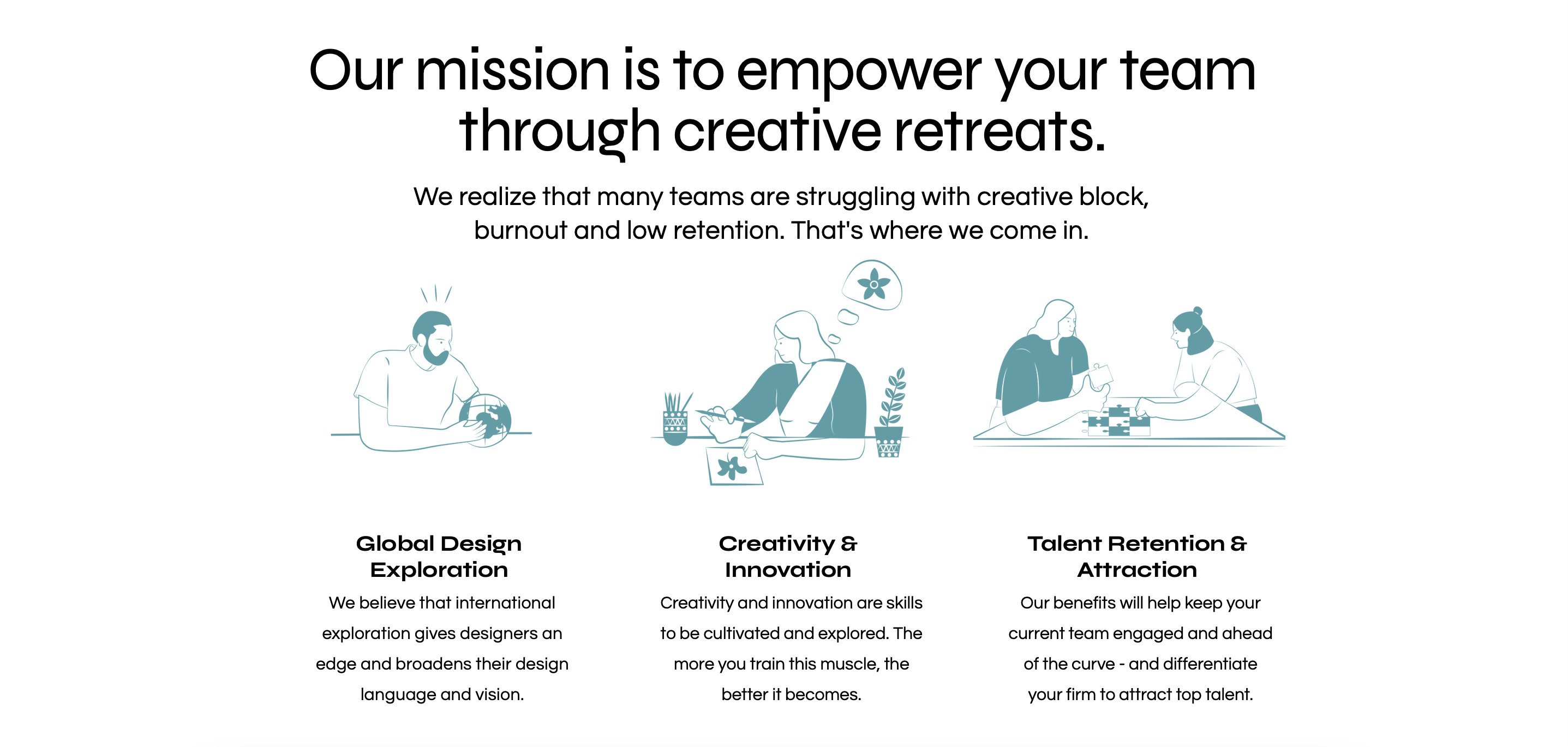 Our mission is to empower your team through creative retreats.

We realize that many teams are struggling with creative block, burnout and low retention. That's where we come in.

Global Design Exploration

We believe that international exploration gives designers an edge and broadens their design language and vision.

Creativity & Innovation

Creativity and innovation are skills to be cultivated and explored. The more you train this muscle, the better it becomes.

Talent Retention & Attraction

Our benefits will help keep your current team engaged and ahead of the curve - and differentiate your firm to attract top talent.